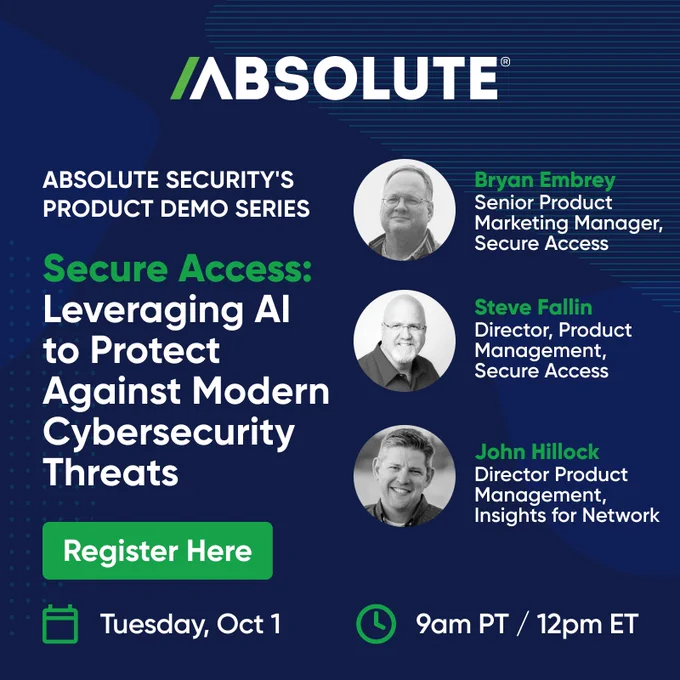 /ABSOLUTE®

ABSOLUTE SECURITY'S PRODUCT DEMO SERIES

Secure Access: Leveraging AI to Protect Against Modern Cybersecurity Threats

Register Here

Bryan Embrey
Senior Product Marketing Manager, Secure Access

Steve Fallin
Director, Product Management, Secure Access

John Hillock
Director Product Management, Insights for Network

Tuesday, Oct 1

9am PT / 12pm ET